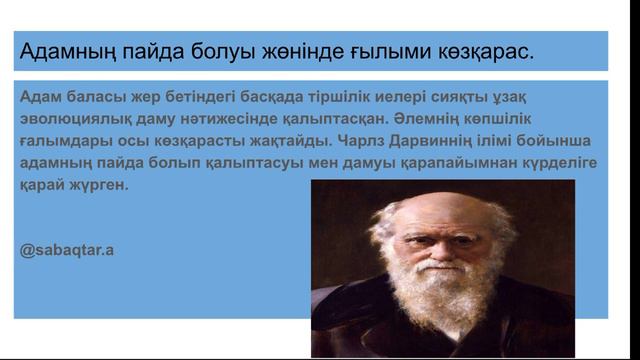 Адамның пайда болуы жөнінде ғылыми көзқарас.

Адам баласы жер бетіндегі басқада тіршілік иелері сияқты ұзақ эволюциялық даму нәтижесінде қалыптасқан. Әлемнің көпшілік ғалымдары осы көзқарасты жақтайды. Чарлз Дарвиннің ілімі бойынша адамның пайда болып қалыптасуы мен дамуы қарапайымнан күрделіге қарай жүрген.

@sabaqtar.a